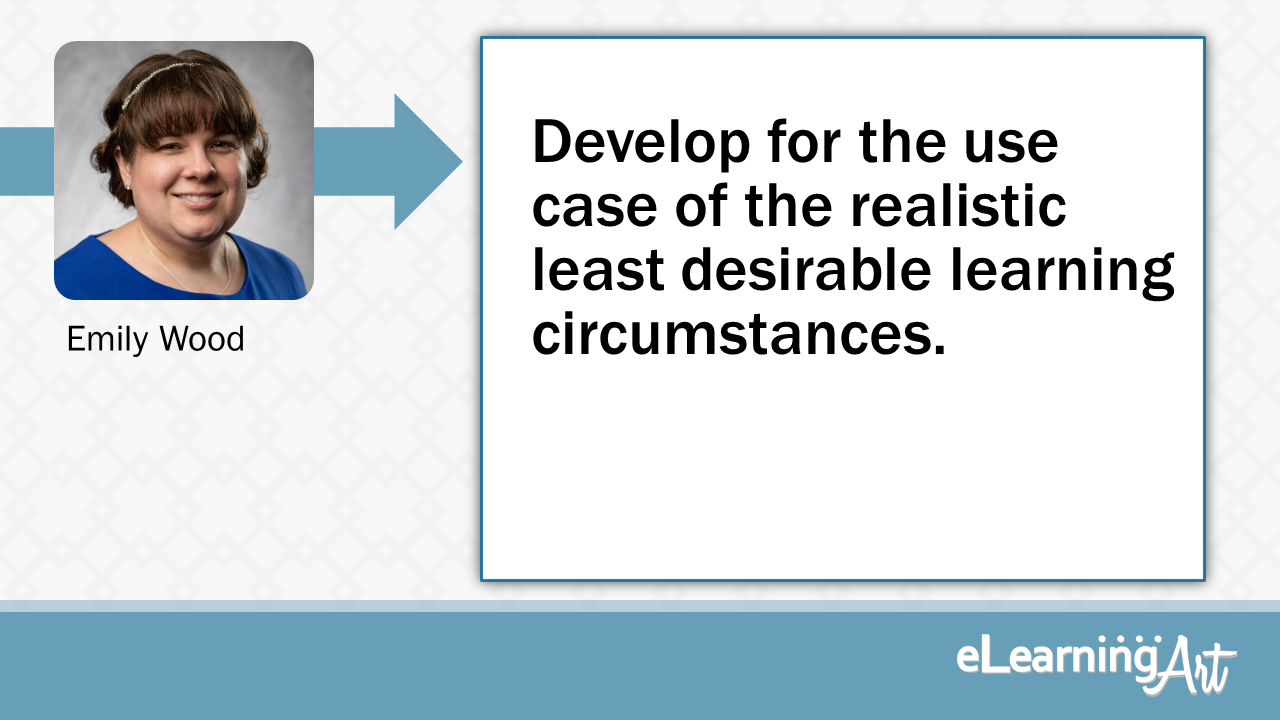 Emily Wood

Develop for the use case of the realistic least desirable learning circumstances.

eLearningArt